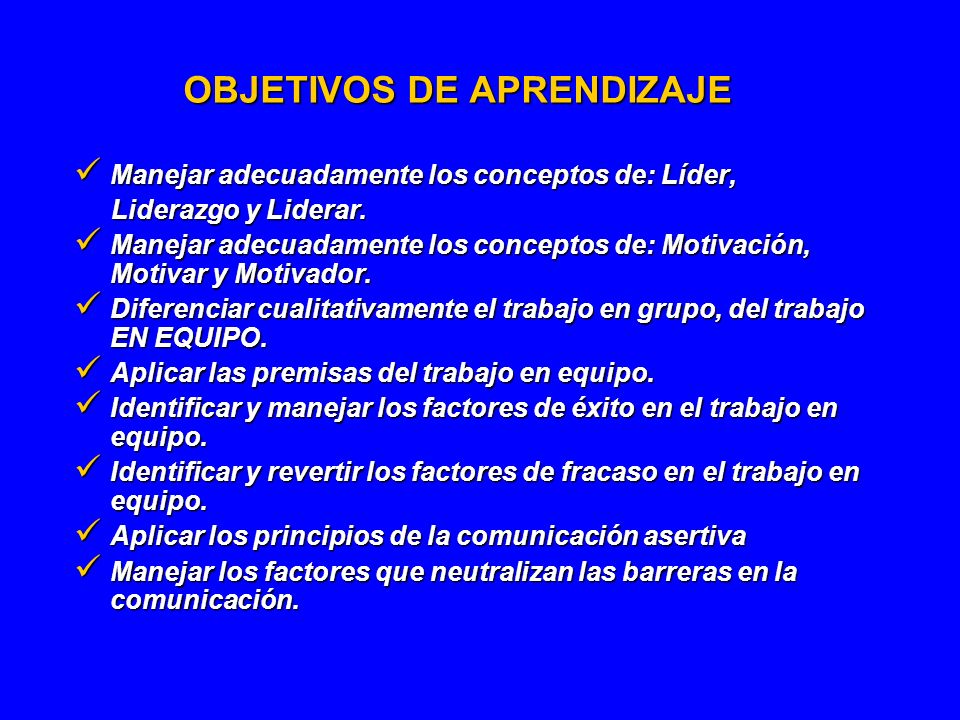 OBJETIVOS DE APRENDIZAJE

✓ Manejar adecuadamente los conceptos de: Líder, Liderazgo y Liderar.
✓ Manejar adecuadamente los conceptos de: Motivación, Motivar y Motivador.
✓ Diferenciar cualitativamente el trabajo en grupo, del trabajo EN EQUIPO.
✓ Aplicar las premisas del trabajo en equipo.
✓ Identificar y manejar los factores de éxito en el trabajo en equipo.
✓ Identificar y revertir los factores de fracaso en el trabajo en equipo.
✓ Aplicar los principios de la comunicación asertiva
✓ Manejar los factores que neutralizan las barreras en la comunicación.